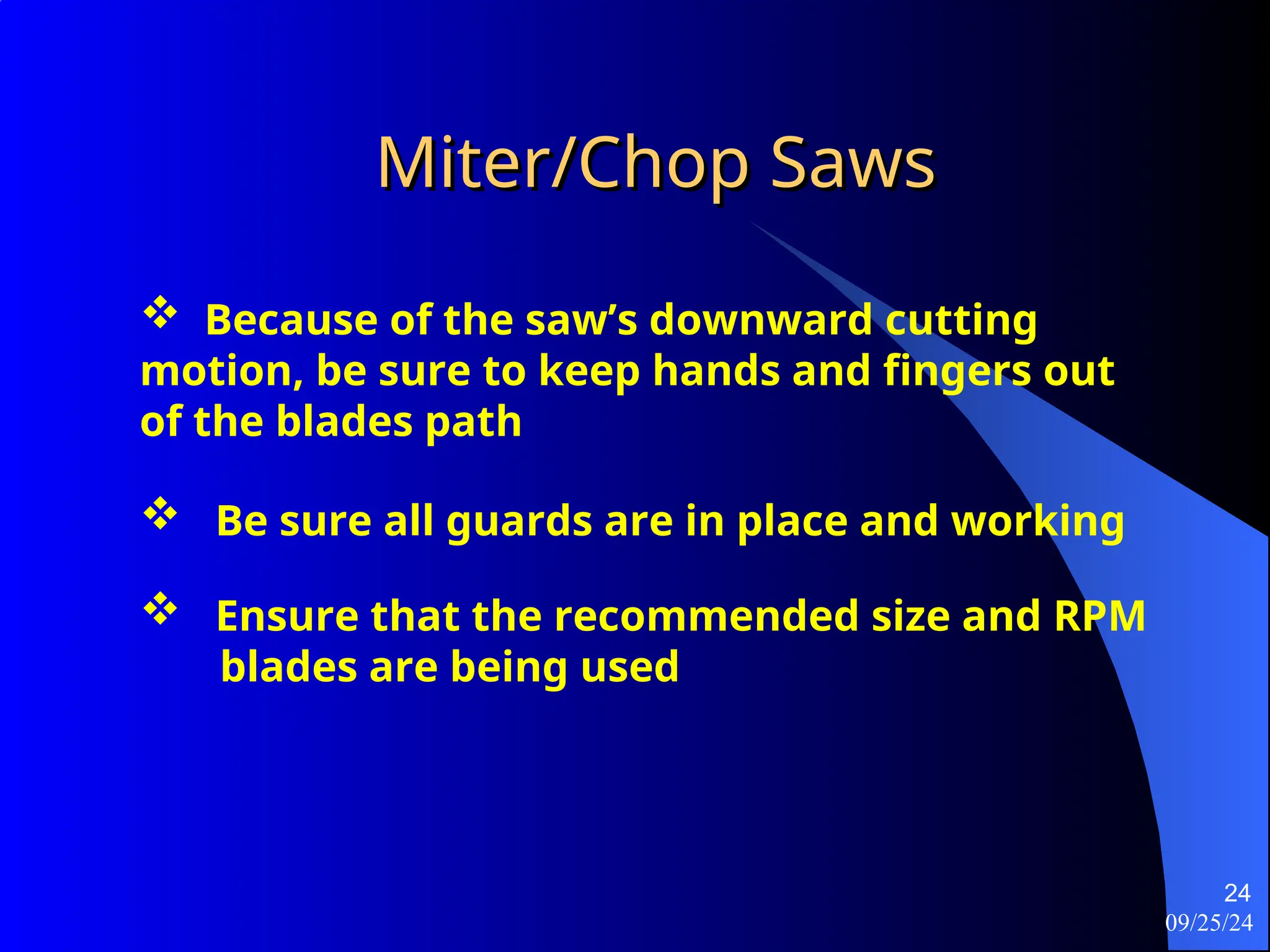 Miter/Chop Saws

❖ Because of the saw’s downward cutting motion, be sure to keep hands and fingers out of the blades path

❖ Be sure all guards are in place and working

❖ Ensure that the recommended size and RPM blades are being used

24
09/25/24